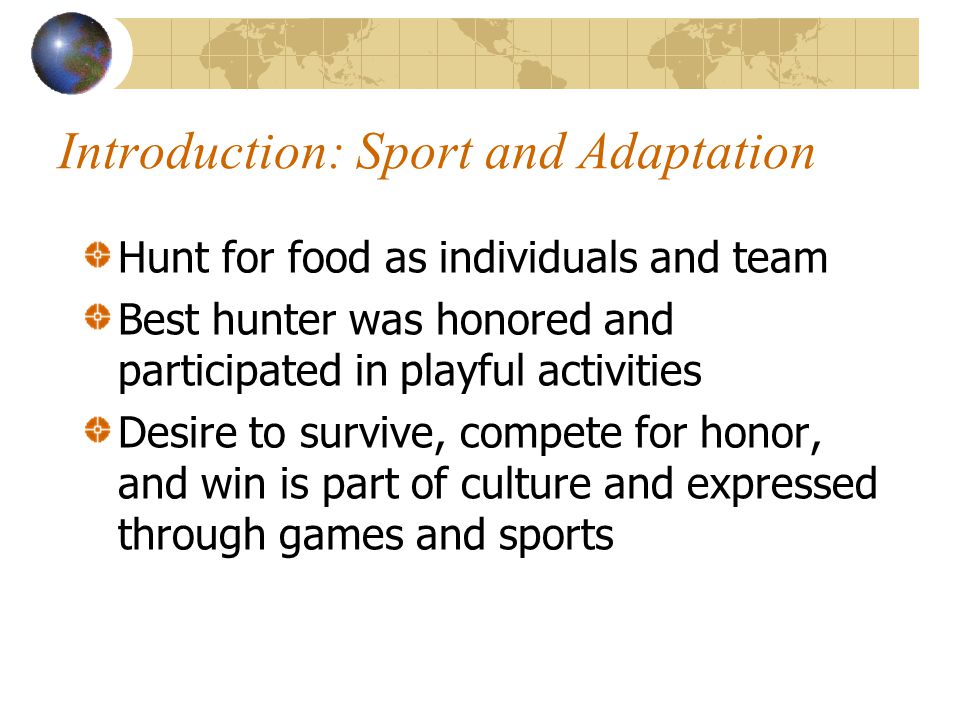 Introduction: Sport and Adaptation

Hunt for food as individuals and team

Best hunter was honored and participated in playful activities

Desire to survive, compete for honor, and win is part of culture and expressed through games and sports